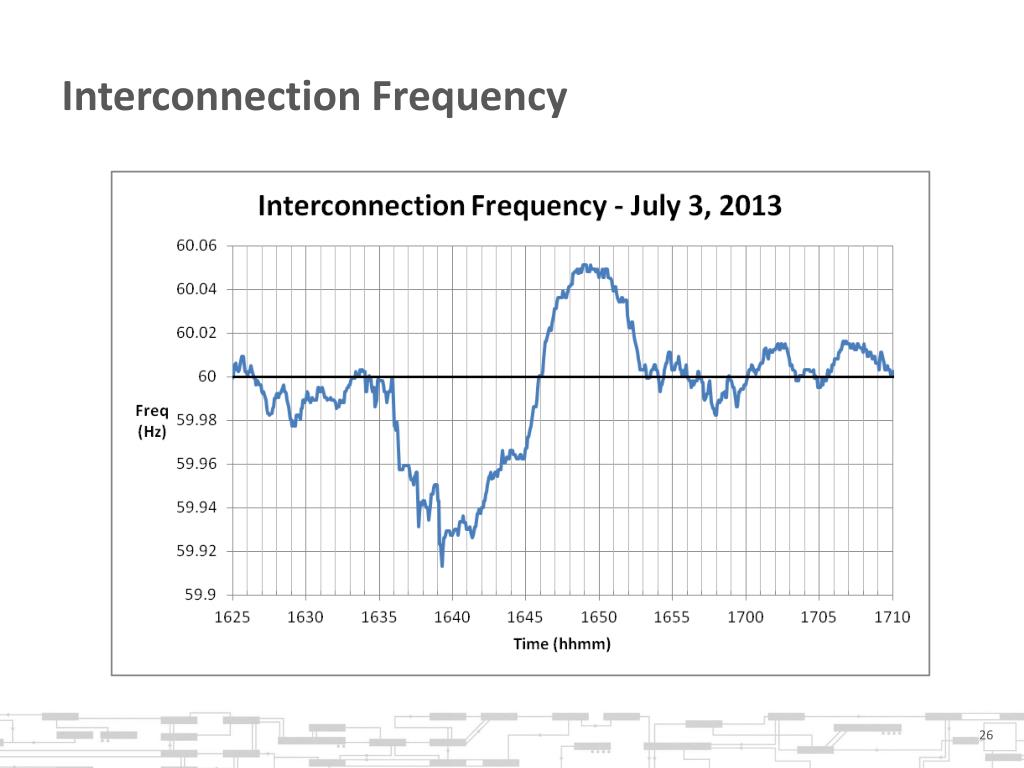 Interconnection Frequency

Interconnection Frequency - July 3, 2013

60.06
60.04
60.02
60
59.98
59.96
59.94
59.92
59.9

Freq (Hz)

1625 1630 1635 1640 1645 1650 1655 1700 1705 1710

Time (hhmm)

26